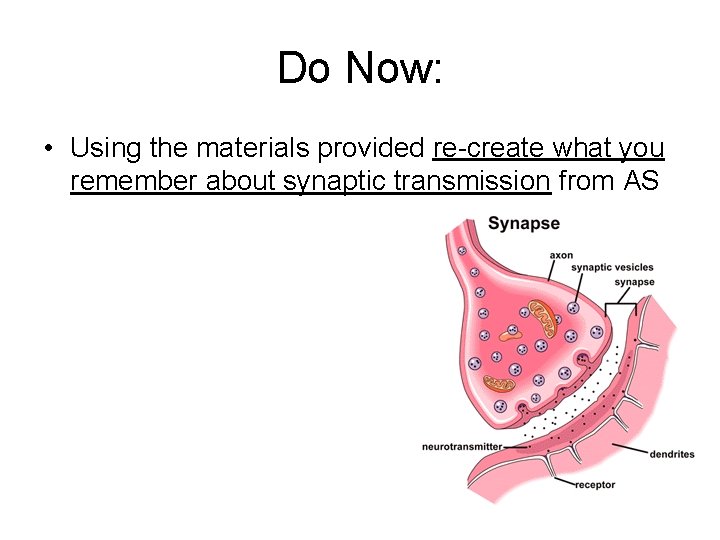 Do Now:

• Using the materials provided re-create what you remember about synaptic transmission from AS

Synapse

axon

synaptic vesicles

synapse

neurotransmitter

dendrites

receptor